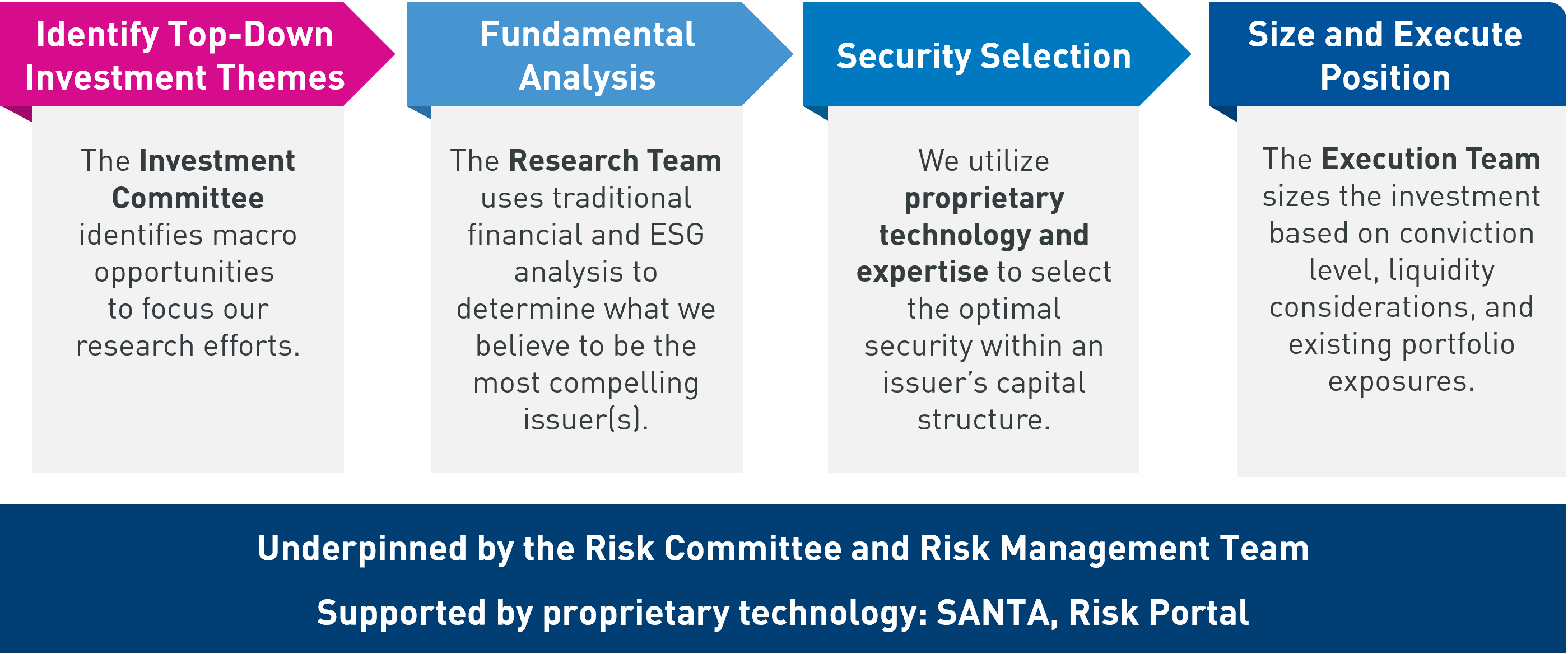 Identify Top-Down Investment Themes

The Investment Committee identifies macro opportunities to focus our research efforts.

Fundamental Analysis

The Research Team uses traditional financial and ESG analysis to determine what we believe to be the most compelling issuer(s).

Security Selection

We utilize proprietary technology and expertise to select the optimal security within an issuer's capital structure.

Size and Execute Position

The Execution Team sizes the investment based on conviction level, liquidity considerations, and existing portfolio exposures.

Underpinned by the Risk Committee and Risk Management Team

Supported by proprietary technology: SANTA, Risk Portal